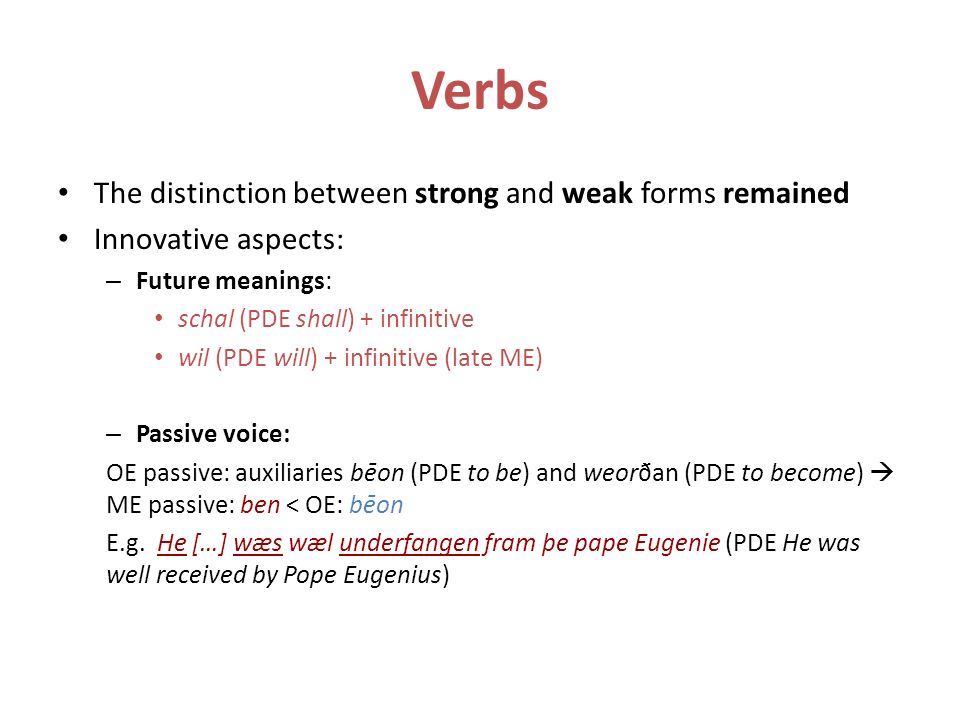 Verbs

• The distinction between strong and weak forms remained
• Innovative aspects:
– Future meanings:
• schal (PDE shall) + infinitive
• wil (PDE will) + infinitive (late ME)

– Passive voice:
OE passive: auxiliaries bēon (PDE to be) and weorðan (PDE to become) → ME passive: ben < OE: bēon

E.g. He […] wæs wæl underfangen fram þe pape Eugenie (PDE He was well received by Pope Eugenius)